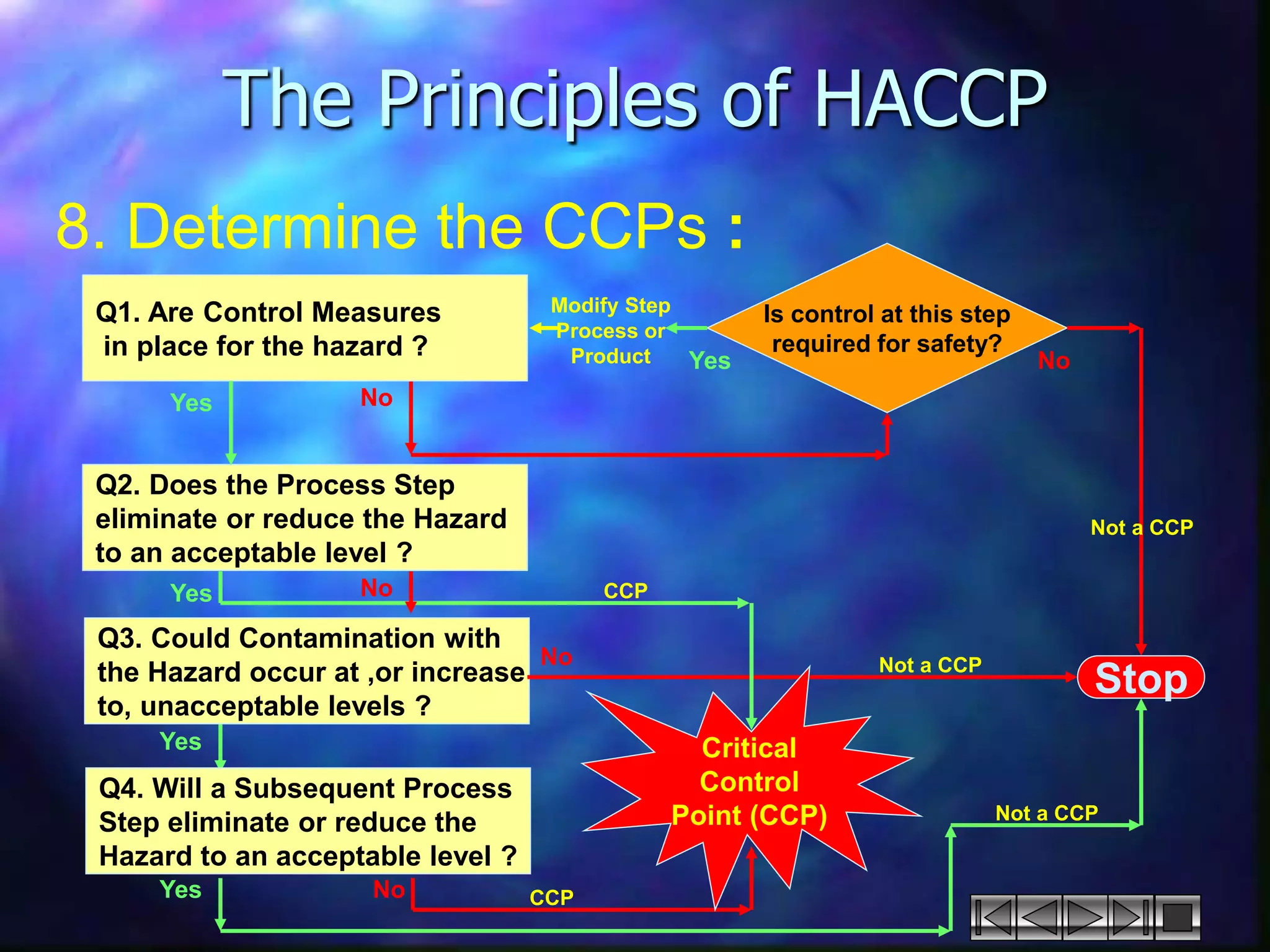 The Principles of HACCP

8. Determine the CCPs :

Q1. Are Control Measures in place for the hazard ?

Modify Step Process or Product

Yes

Is control at this step required for safety?

No

Yes

No

Q2. Does the Process Step eliminate or reduce the Hazard to an acceptable level ?

Not a CCP

Yes

No

CCP

Q3. Could Contamination with the Hazard occur at ,or increase to, unacceptable levels ?

No

Not a CCP

Stop

Yes

Critical Control Point (CCP)

Q4. Will a Subsequent Process Step eliminate or reduce the Hazard to an acceptable level ?

Not a CCP

Yes

No

CCP